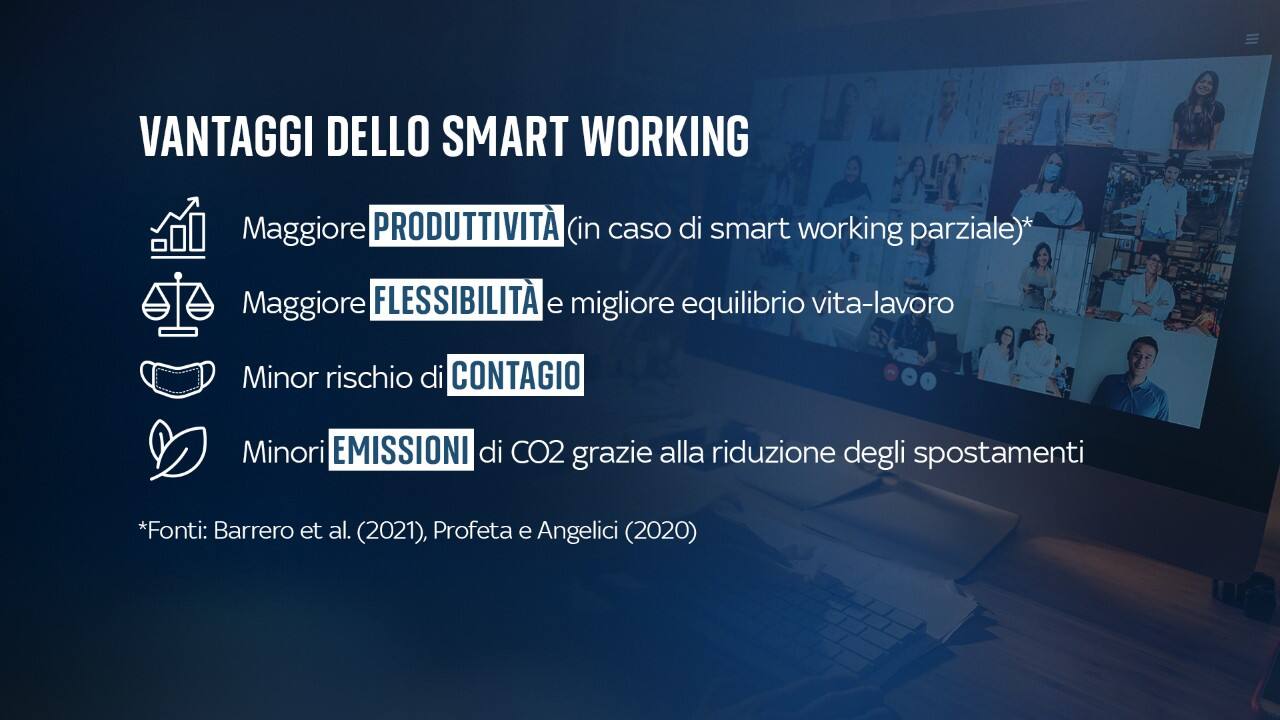 VANTAGGI DELLO SMART WORKING

Maggiore PRODUTTIVITÀ (in caso di smart working parziale)*

Maggiore FLESSIBILITÀ e migliore equilibrio vita-lavoro

Minor rischio di CONTAGIO

Minori EMISSIONI di CO2 grazie alla riduzione degli spostamenti

*Fonti: Barrero et al. (2021), Profeta e Angelici (2020)